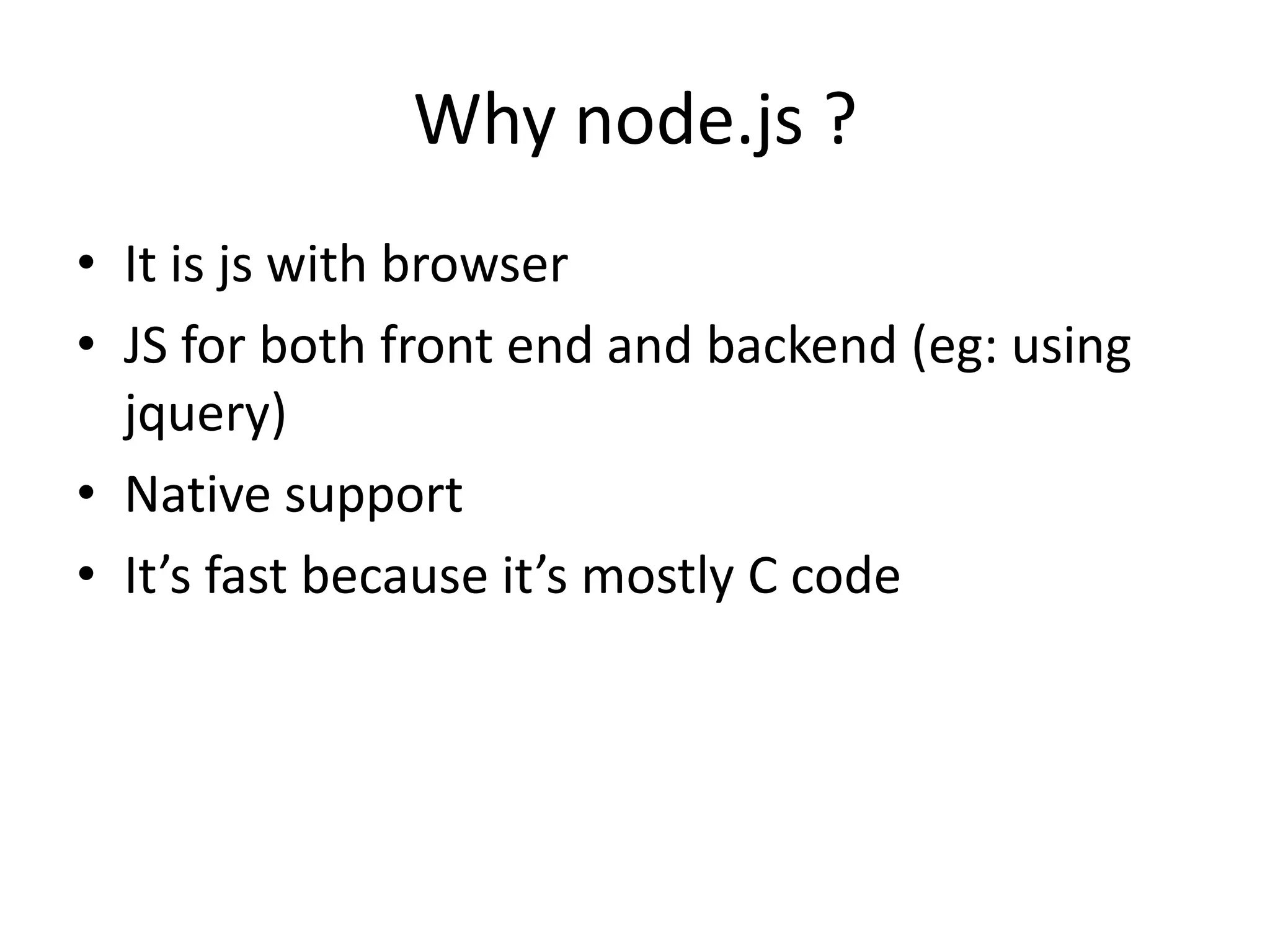 Why node.js ?

• It is js with browser
• JS for both front end and backend (eg: using jquery)
• Native support
• It’s fast because it’s mostly C code